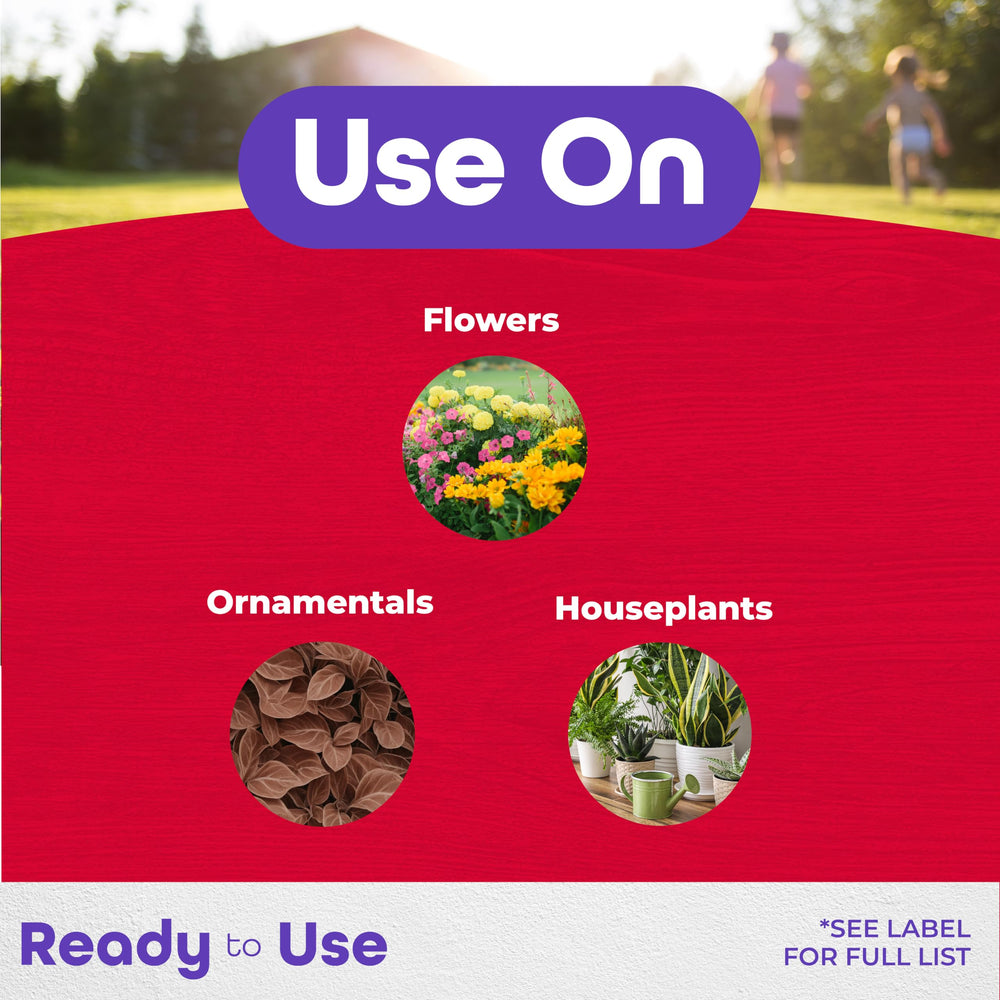 Use On

Flowers

Ornamentals

Houseplants

Ready to Use

*SEE LABEL FOR FULL LIST